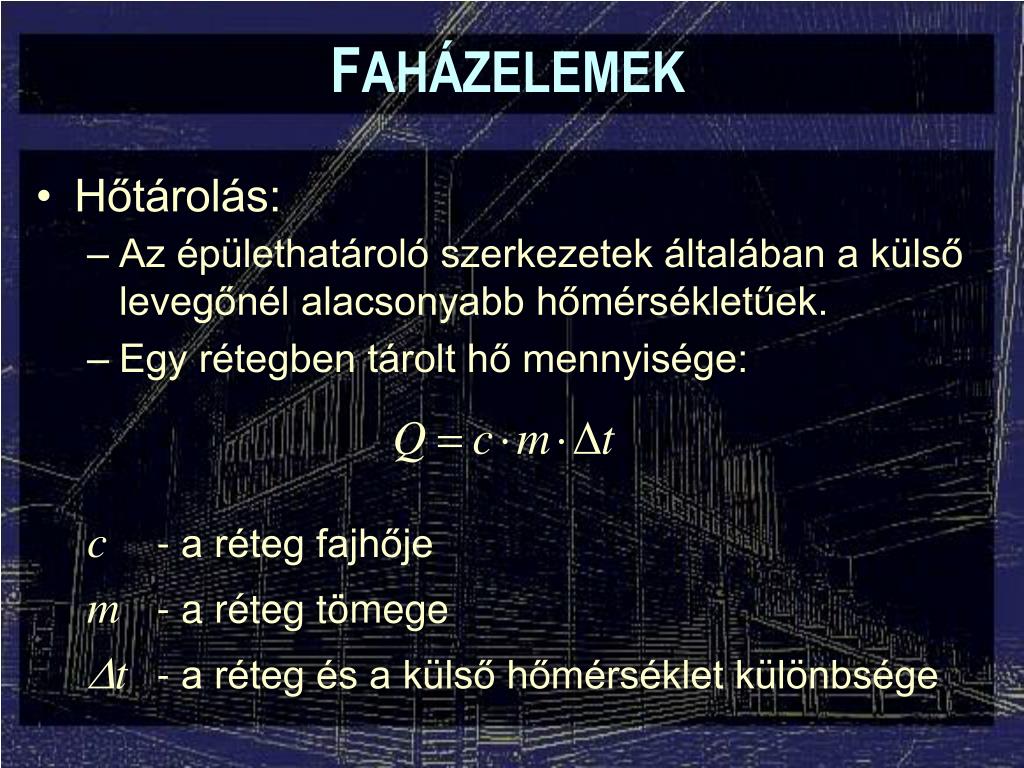 FAHÁZELEMEK

• Hőtárolás:
– Az épülethatároló szerkezetek általában a külső levegőnél alacsonyabb hőmérsékletűek.
– Egy rétegben tárolt hő mennyisége:

$Q = c \cdot m \cdot \Delta t$

$c$ - a réteg fajhője
$m$ - a réteg tömege
$\Delta t$ - a réteg és a külső hőmérséklet különbsége